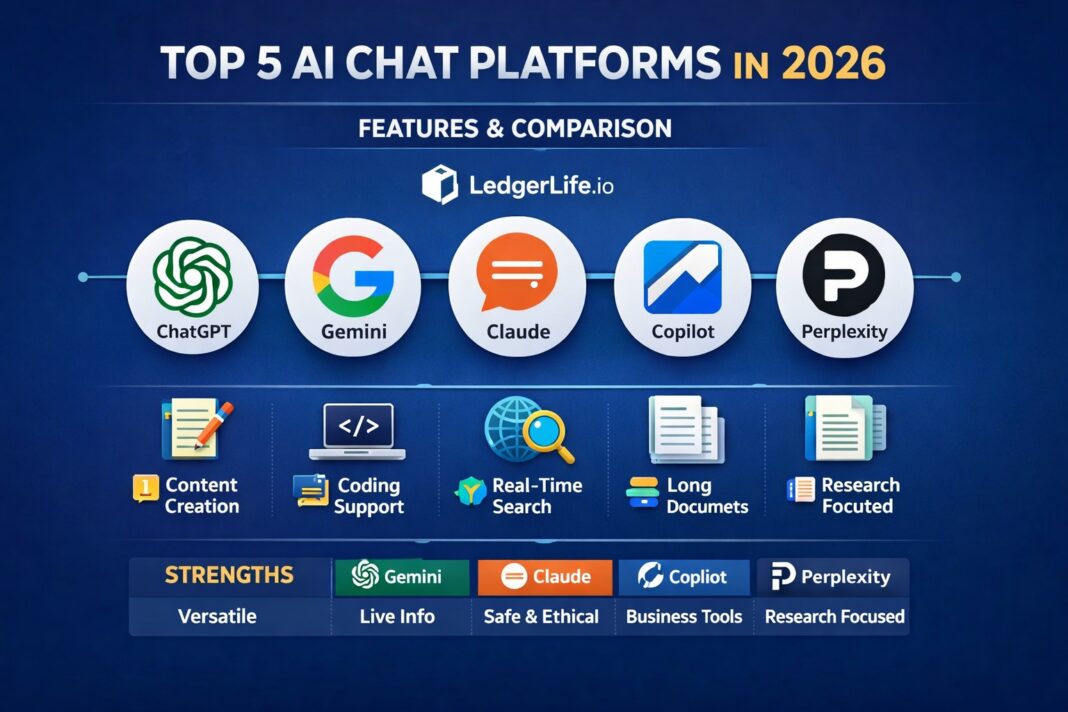 TOP 5 AI CHAT PLATFORMS IN 2026

FEATURES & COMPARISON

LedgerLife.io

ChatGPT
Gemini
Claude
Copilot
Perplexity

1 Content Creation
Coding Support
Real-Time Search
Long Documets
Research Focuted

| STRENGTHS | Gemini | Claude | Copliot | Perplexity |
|---|---|---|---|---|
| Versatile | Live Info | Safe & Ethical | Business Tools | Research Focused |